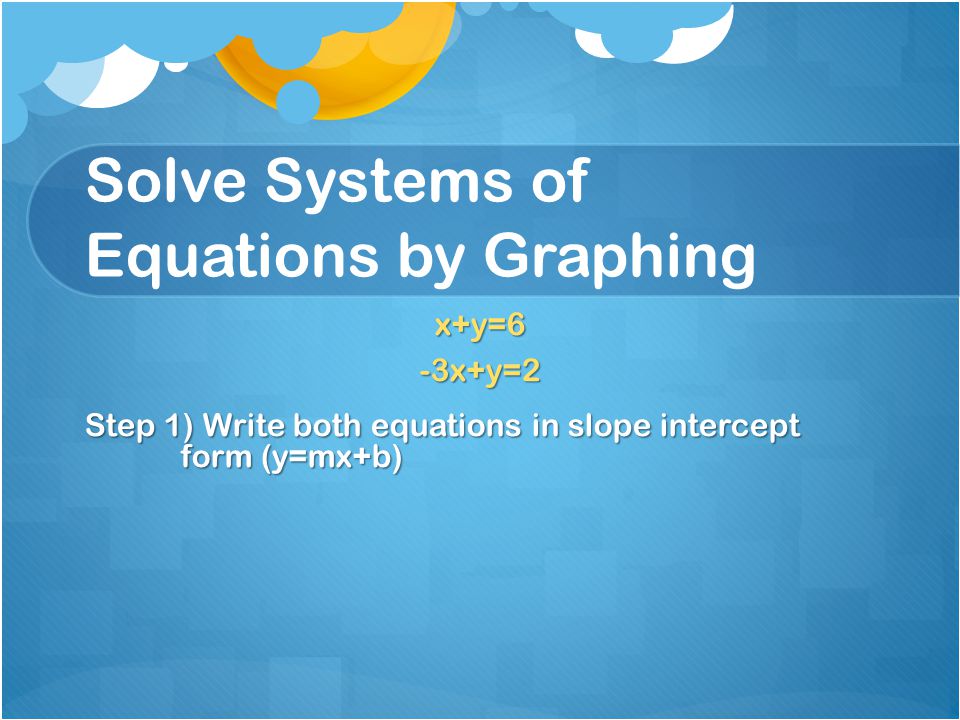 Solve Systems of Equations by Graphing

$x+y=6$

$-3x+y=2$

Step 1) Write both equations in slope intercept form ($y=mx+b$)